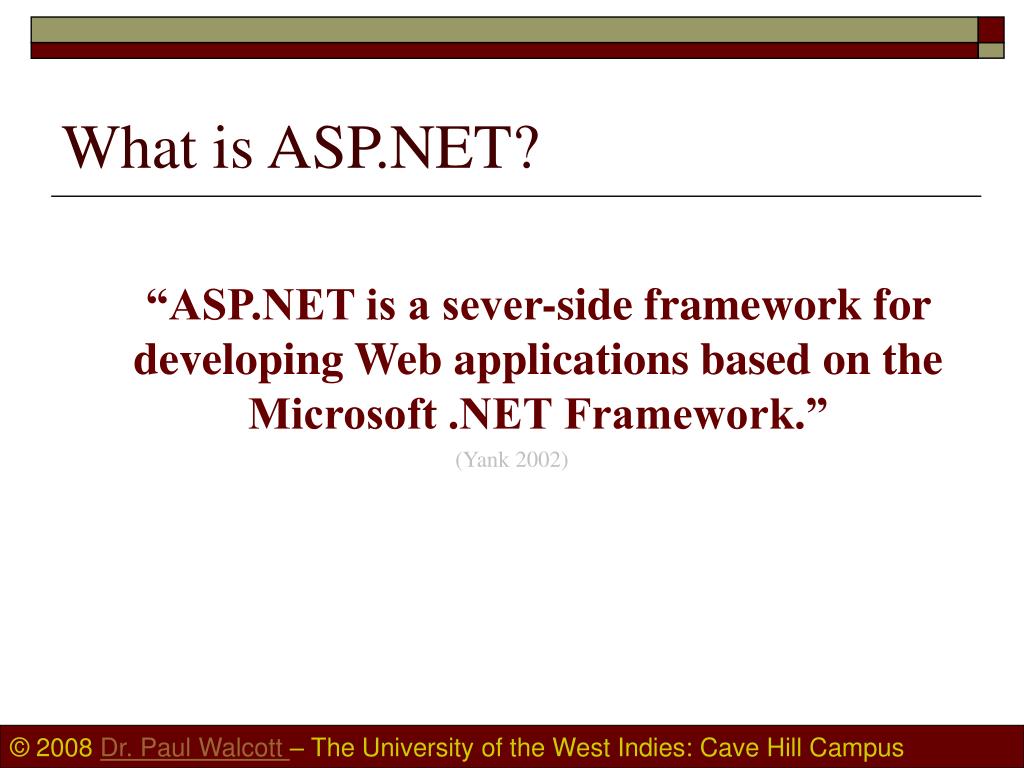 What is ASP.NET?

“ASP.NET is a sever-side framework for developing Web applications based on the Microsoft .NET Framework.”

(Yank 2002)

© 2008 Dr. Paul Walcott – The University of the West Indies: Cave Hill Campus